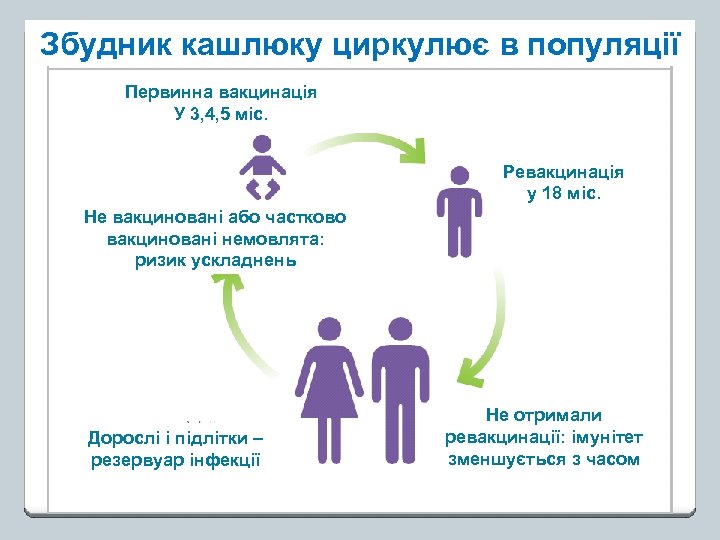 Збудник кашлюку циркулює в популяції

Первинна вакцинація
У 3,4,5 міс.

Ревакцинація
у 18 міс.

Не вакциновані або частково вакциновані немовлята: ризик ускладнень

Не отримали ревакцинації: імунітет зменшується з часом

Дорослі і підлітки – резервуар інфекції